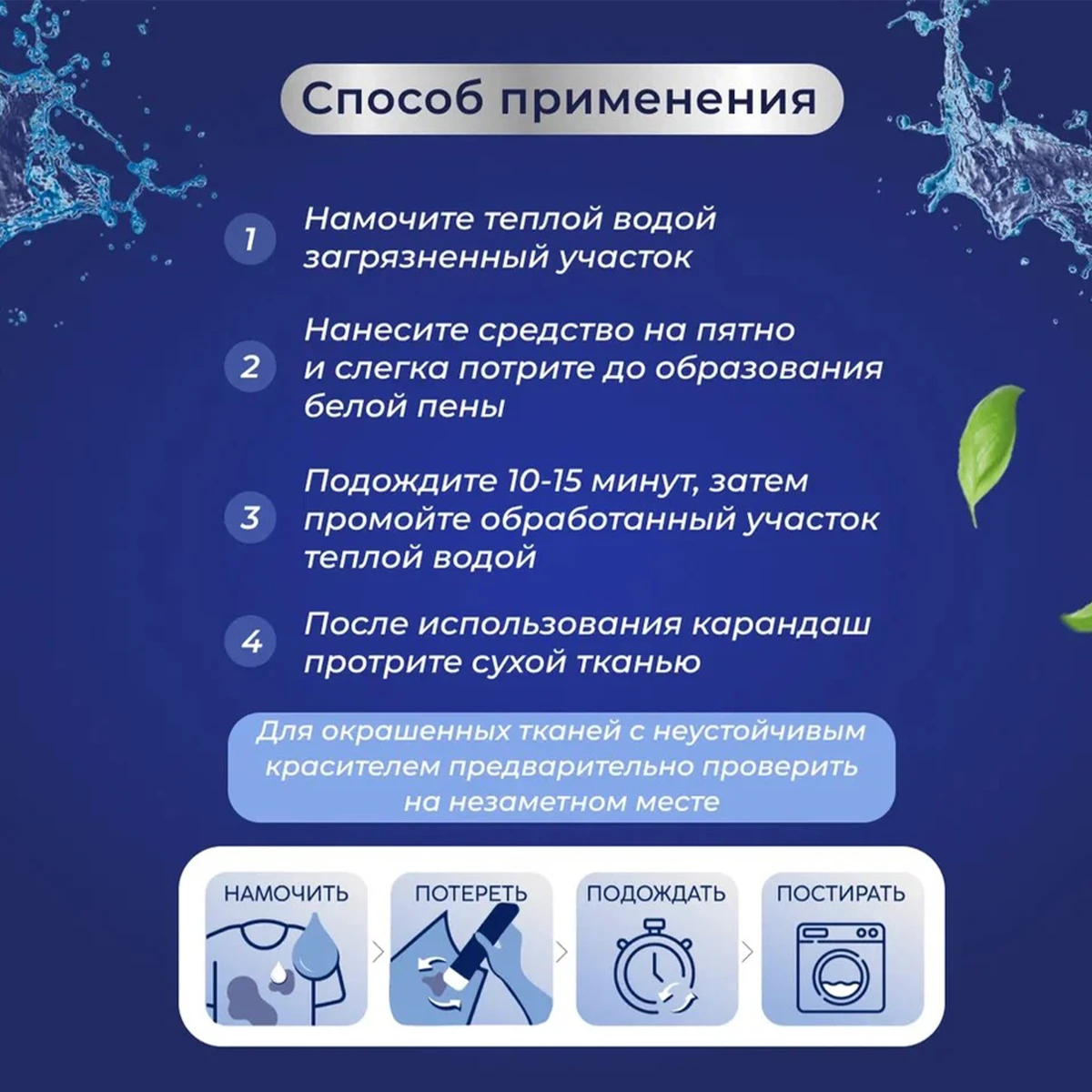 Способ применения

1 Намочите теплой водой загрязненный участок

2 Нанесите средство на пятно и слегка потрите до образования белой пены

3 Подождите 10-15 минут, затем промойте обработанный участок теплой водой

4 После использования карандаш протрите сухой тканью

Для окрашенных тканей с неустойчивым красителем предварительно проверить на незаметном месте

НАМОЧИТЬ

ПОТЕРЕТЬ

ПОДОЖДАТЬ

ПОСТИРАТЬ